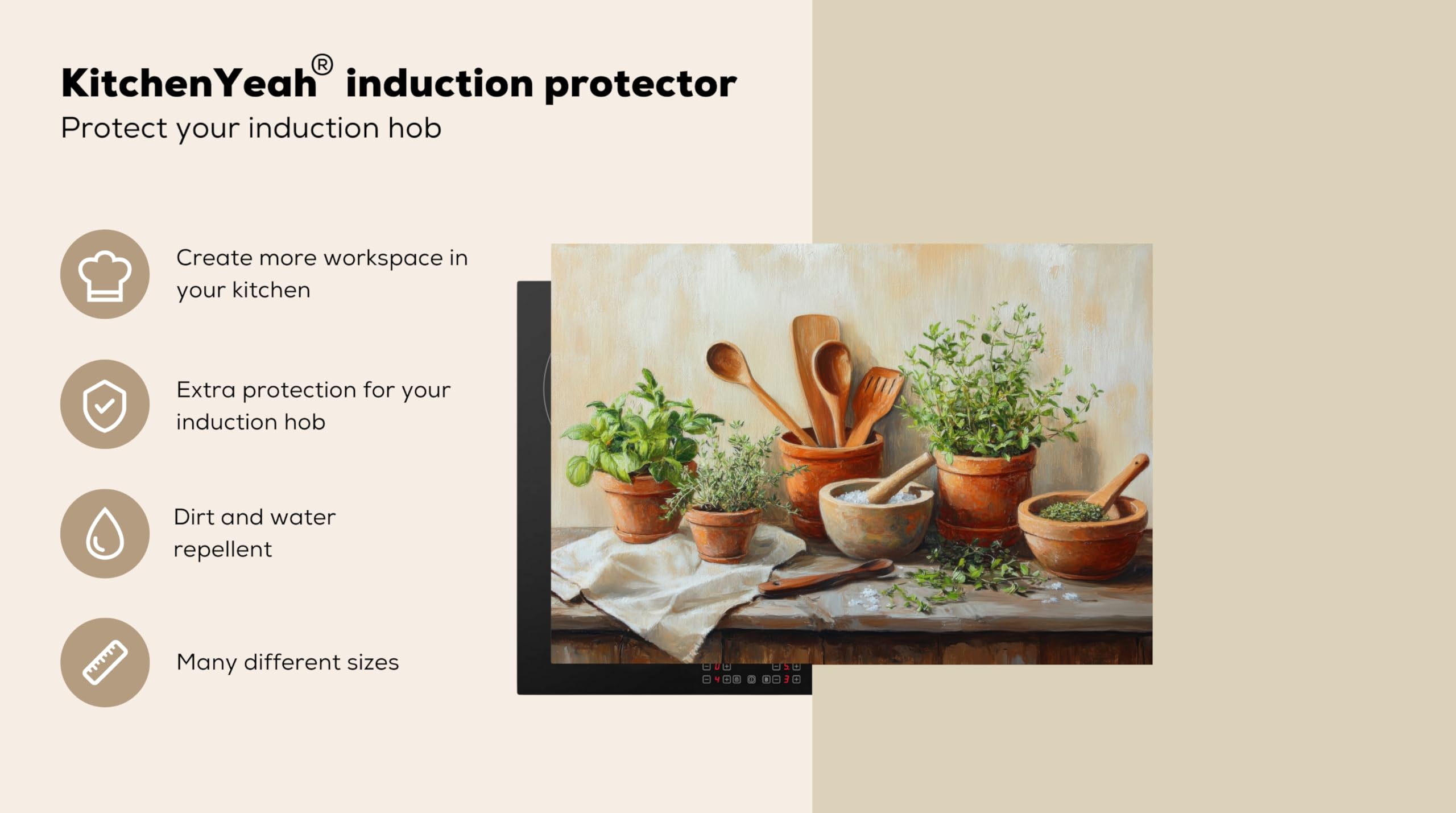 KitchenYeah® induction protector
Protect your induction hob

Create more workspace in your kitchen

Extra protection for your induction hob

Dirt and water repellent

Many different sizes